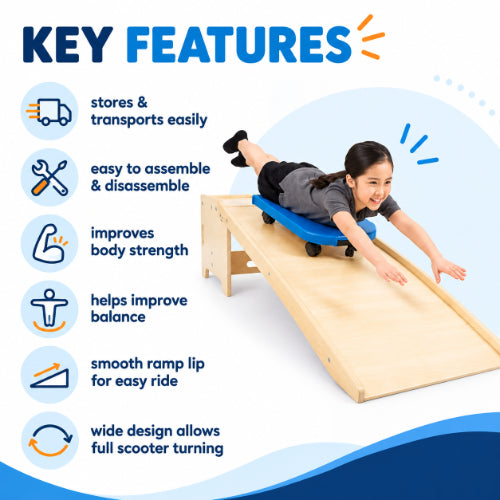 KEY FEATURES

stores & transports easily

easy to assemble & disassemble

improves body strength

helps improve balance

smooth ramp lip for easy ride

wide design allows full scooter turning